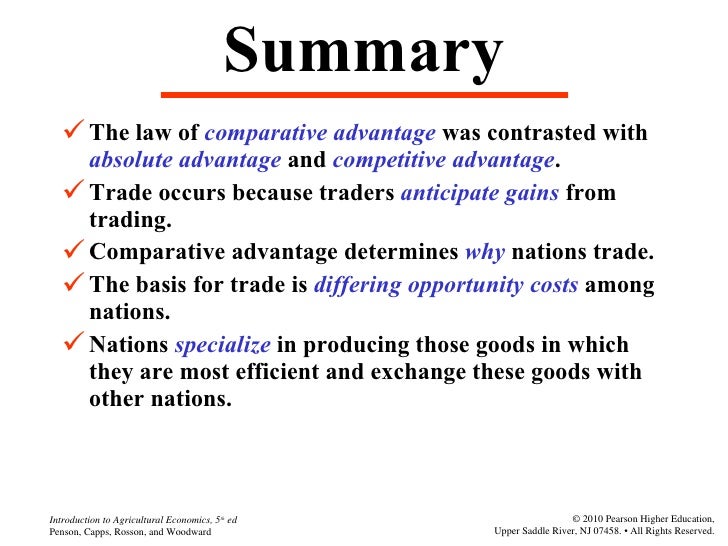 Summary

✓ The law of comparative advantage was contrasted with absolute advantage and competitive advantage.

✓ Trade occurs because traders anticipate gains from trading.

✓ Comparative advantage determines why nations trade.

✓ The basis for trade is differing opportunity costs among nations.

✓ Nations specialize in producing those goods in which they are most efficient and exchange these goods with other nations.

Introduction to Agricultural Economics, 5th ed
Penson, Capps, Rosson, and Woodward

© 2010 Pearson Higher Education,
Upper Saddle River, NJ 07458. • All Rights Reserved.